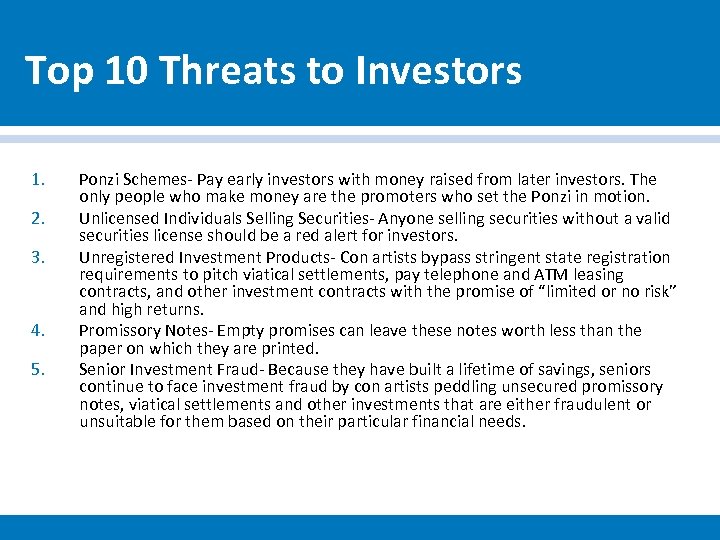 Top 10 Threats to Investors

1. Ponzi Schemes- Pay early investors with money raised from later investors. The only people who make money are the promoters who set the Ponzi in motion.
2. Unlicensed Individuals Selling Securities- Anyone selling securities without a valid securities license should be a red alert for investors.
3. Unregistered Investment Products- Con artists bypass stringent state registration requirements to pitch viatical settlements, pay telephone and ATM leasing contracts, and other investment contracts with the promise of “limited or no risk” and high returns.
4. Promissory Notes- Empty promises can leave these notes worth less than the paper on which they are printed.
5. Senior Investment Fraud- Because they have built a lifetime of savings, seniors continue to face investment fraud by con artists peddling unsecured promissory notes, viatical settlements and other investments that are either fraudulent or unsuitable for them based on their particular financial needs.